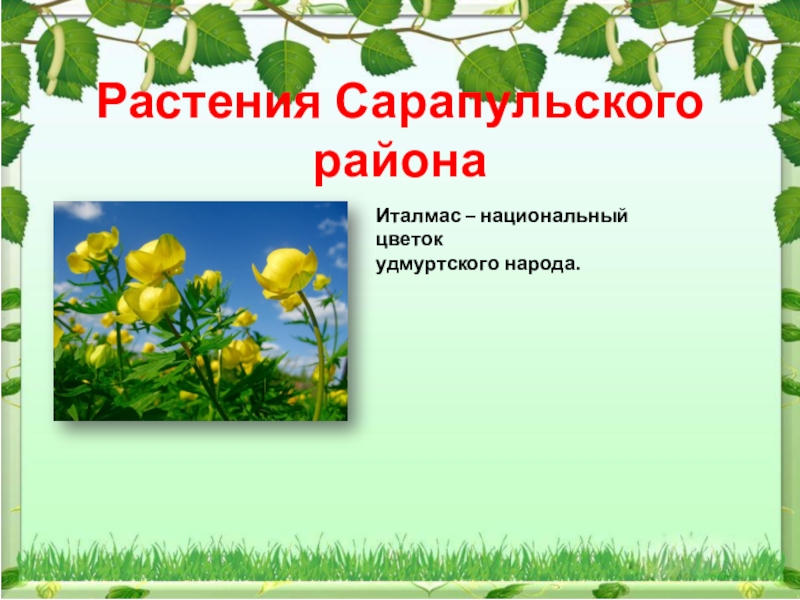 Растения Сарапульского района

Италмас – национальный цветок удмуртского народа.